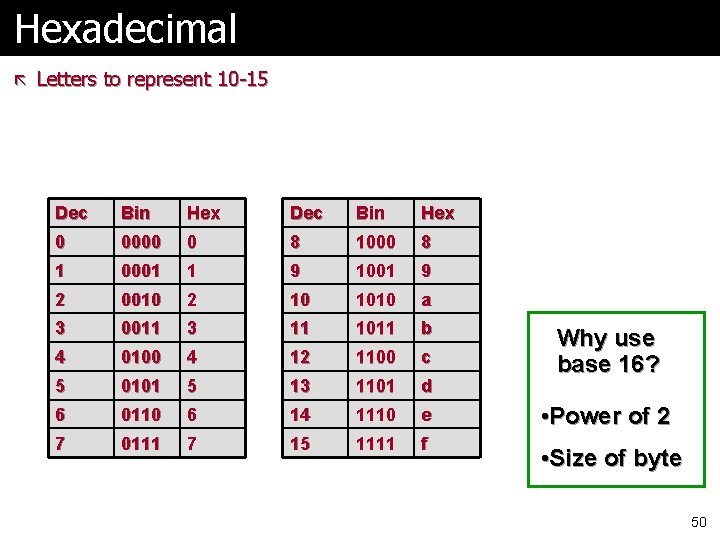 Hexadecimal

Letters to represent 10-15

| Dec | Bin | Hex |
|---|---|---|
| 0 | 0000 | 0 |
| 1 | 0001 | 1 |
| 2 | 0010 | 2 |
| 3 | 0011 | 3 |
| 4 | 0100 | 4 |
| 5 | 0101 | 5 |
| 6 | 0110 | 6 |
| 7 | 0111 | 7 |

| Dec | Bin | Hex |
|---|---|---|
| 8 | 1000 | 8 |
| 9 | 1001 | 9 |
| 10 | 1010 | a |
| 11 | 1011 | b |
| 12 | 1100 | c |
| 13 | 1101 | d |
| 14 | 1110 | e |
| 15 | 1111 | f |

Why use base 16?

•Power of 2

•Size of byte

50